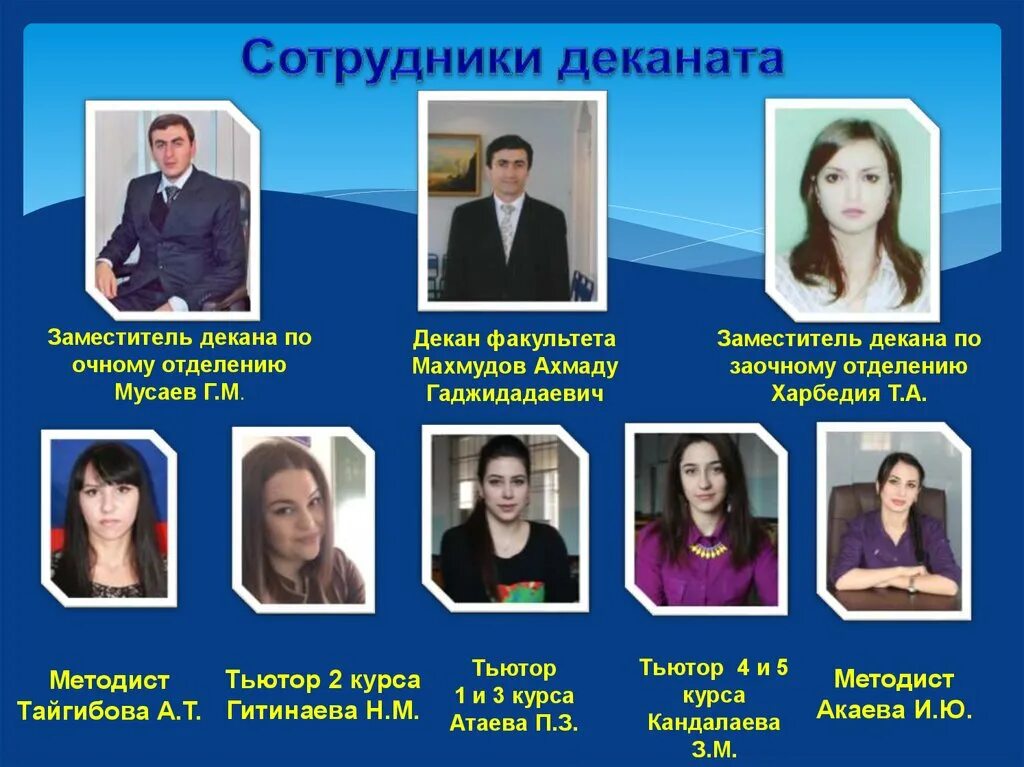 Сотрудники деканата

Заместитель декана по очному отделению Мусаев Г.М.

Декан факультета Махмудов Ахмаду Гаджидадаевич

Заместитель декана по заочному отделению Харбедия Т.А.

Методист Тайгибова А.Т.

Тьютор 2 курса Гитинаева Н.М.

Тьютор 1 и 3 курса Атаева П.З.

Тьютор 4 и 5 курса Кандалаева З.М.

Методист Акаева И.Ю.